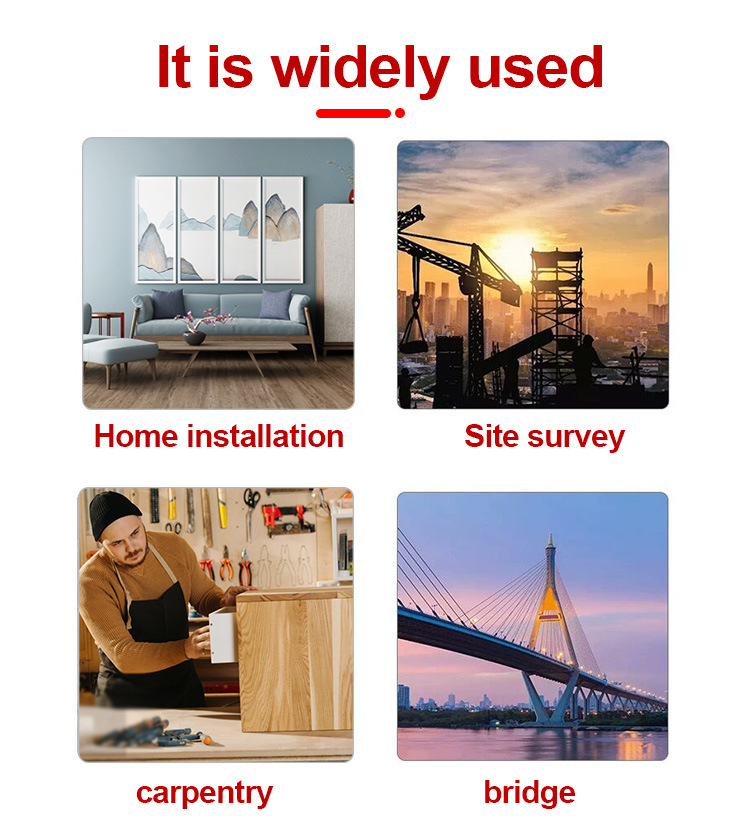 It is widely used

Home installation

Site survey

carpentry

bridge